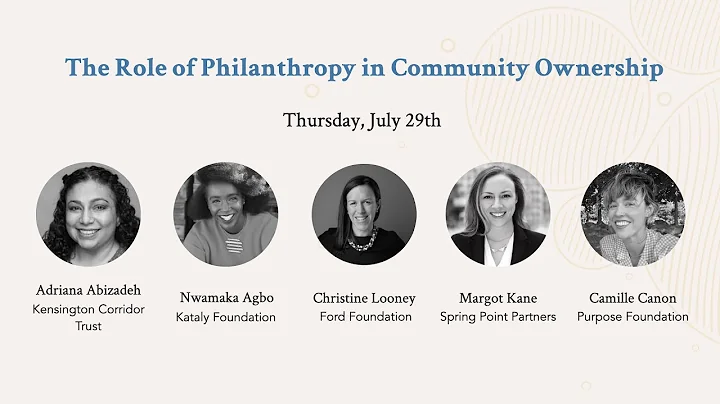 The Role of Philanthropy in Community Ownership

Thursday, July 29th

Adriana Abizadeh
Kensington Corridor Trust

Nwamaka Agbo
Kataly Foundation

Christine Looney
Ford Foundation

Margot Kane
Spring Point Partners

Camille Canon
Purpose Foundation